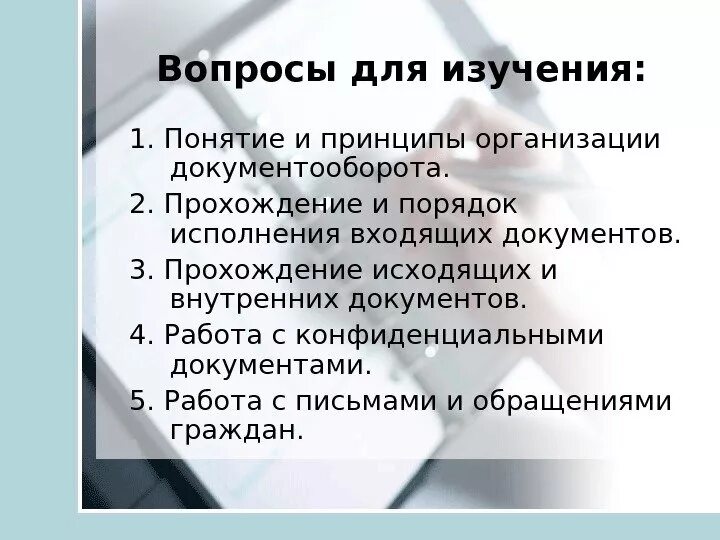 Вопросы для изучения:

1. Понятие и принципы организации документооборота.

2. Прохождение и порядок исполнения входящих документов.

3. Прохождение исходящих и внутренних документов.

4. Работа с конфиденциальными документами.

5. Работа с письмами и обращениями граждан.